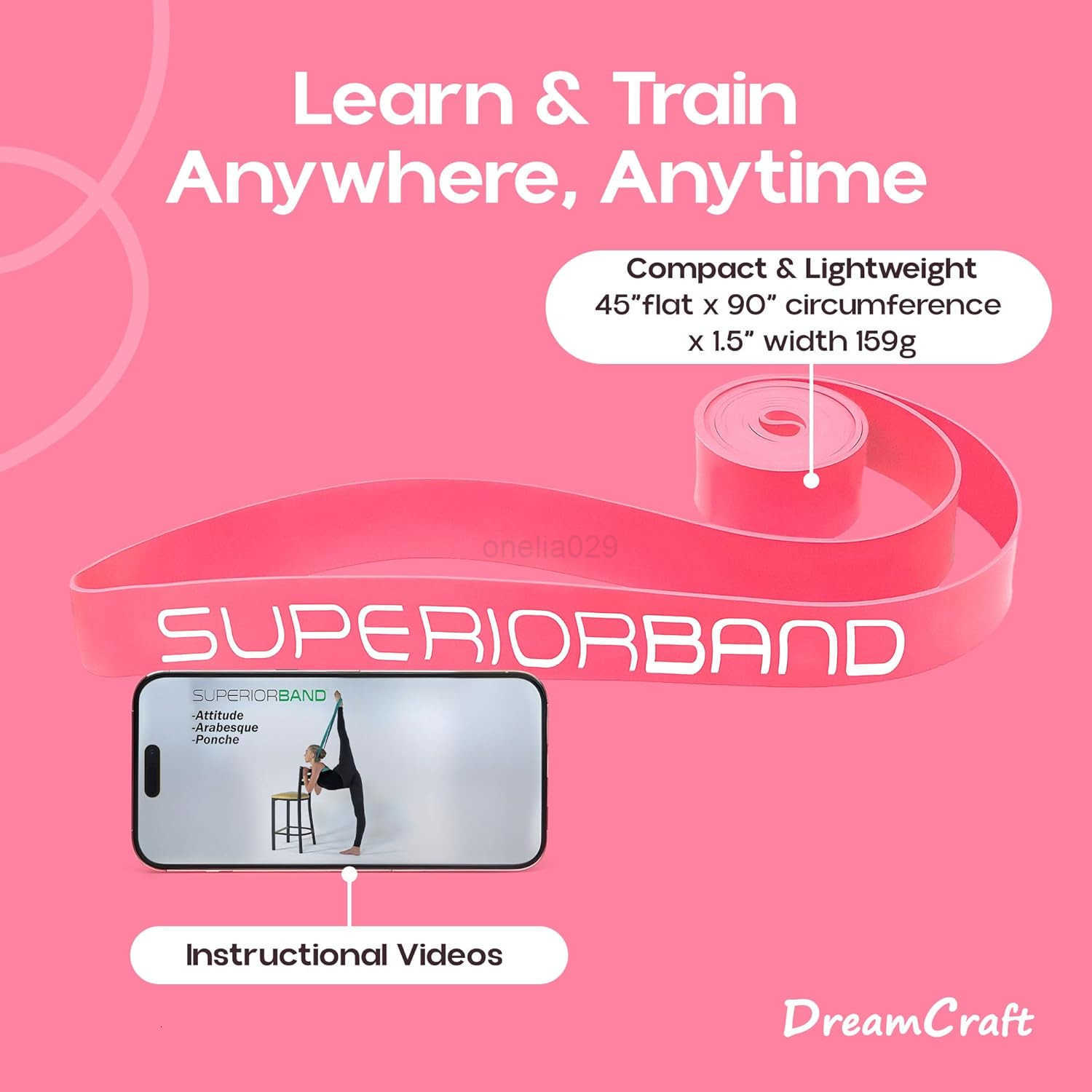 Learn & Train
Anywhere, Anytime

Compact & Lightweight
45"flat x 90" circumference x 1.5" width 159g

onelia029

SUPERIORBAND

SUPERIORBAND
-Attitude
-Arabesque
-Ponche

Instructional Videos

DreamCraft